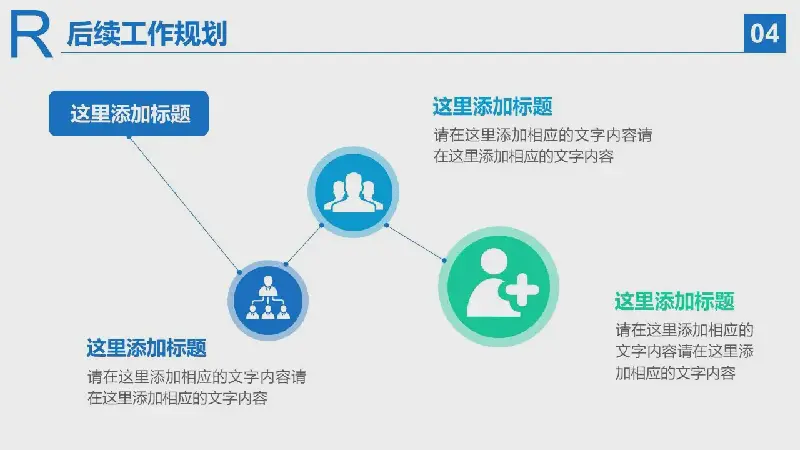 R 后续工作规划

04

这里添加标题

这里添加标题

请在这里添加相应的文字内容请在这里添加相应的文字内容

这里添加标题

请在这里添加相应的文字内容请在这里添加相应的文字内容

这里添加标题

请在这里添加相应的文字内容请在这里添加相应的文字内容